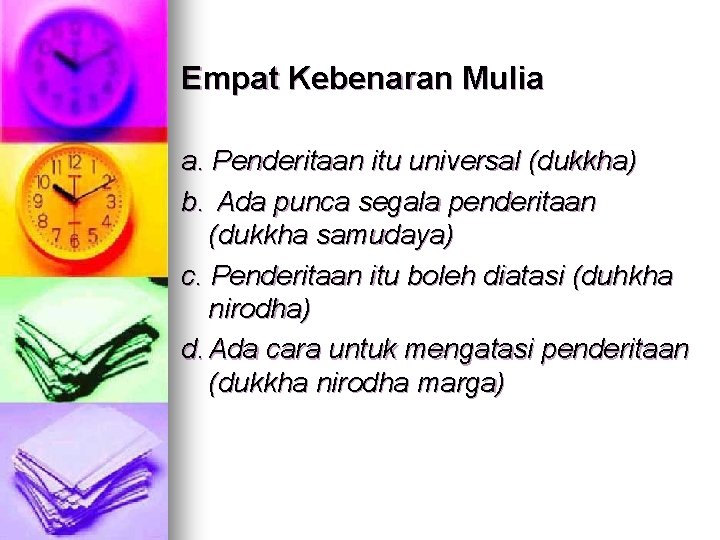 Empat Kebenaran Mulia

a. Penderitaan itu universal (dukkha)
b. Ada punca segala penderitaan (dukkha samudaya)
c. Penderitaan itu boleh diatasi (duhkha nirodha)
d. Ada cara untuk mengatasi penderitaan (dukkha nirodha marga)